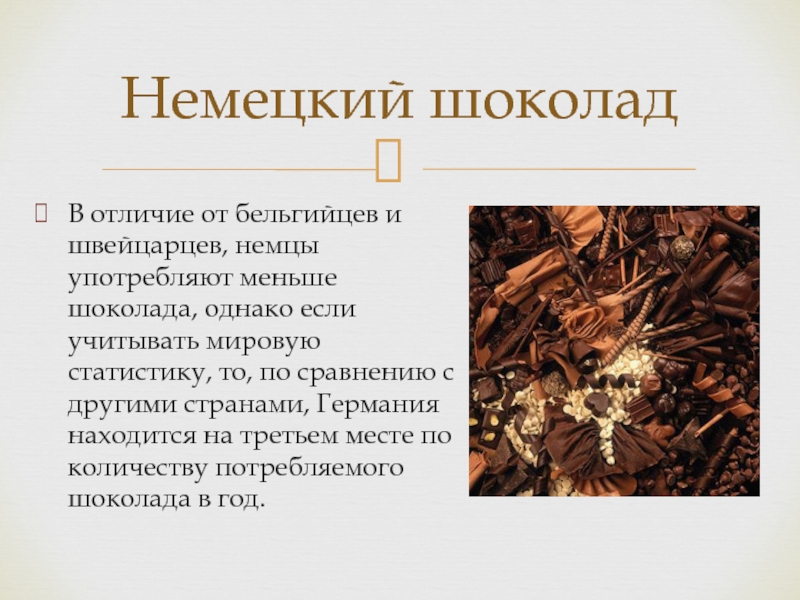 Немецкий шоколад

В отличие от бельгийцев и швейцарцев, немцы употребляют меньше шоколада, однако если учитывать мировую статистику, то, по сравнению с другими странами, Германия находится на третьем месте по количеству потребляемого шоколада в год.